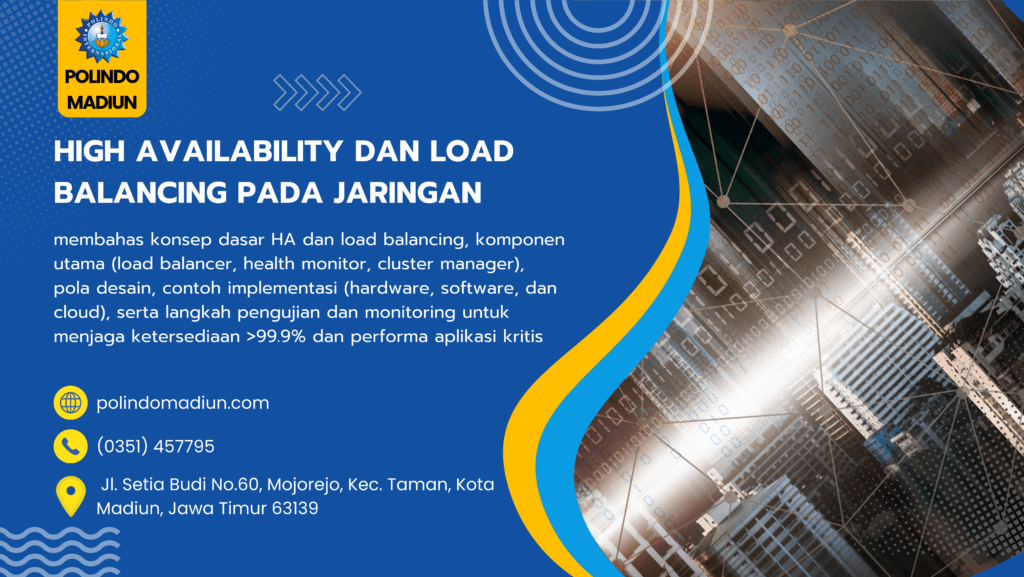 POLINDO MADIUN

HIGH AVAILABILITY DAN LOAD BALANCING PADA JARINGAN

membahas konsep dasar HA dan load balancing, komponen utama (load balancer, health monitor, cluster manager), pola desain, contoh implementasi (hardware, software, dan cloud), serta langkah pengujian dan monitoring untuk menjaga ketersediaan >99.9% dan performa aplikasi kritis

polindomadiun.com

(0351) 457795

Jl. Setia Budi No.60, Mojorejo, Kec. Taman, Kota Madiun, Jawa Timur 63139